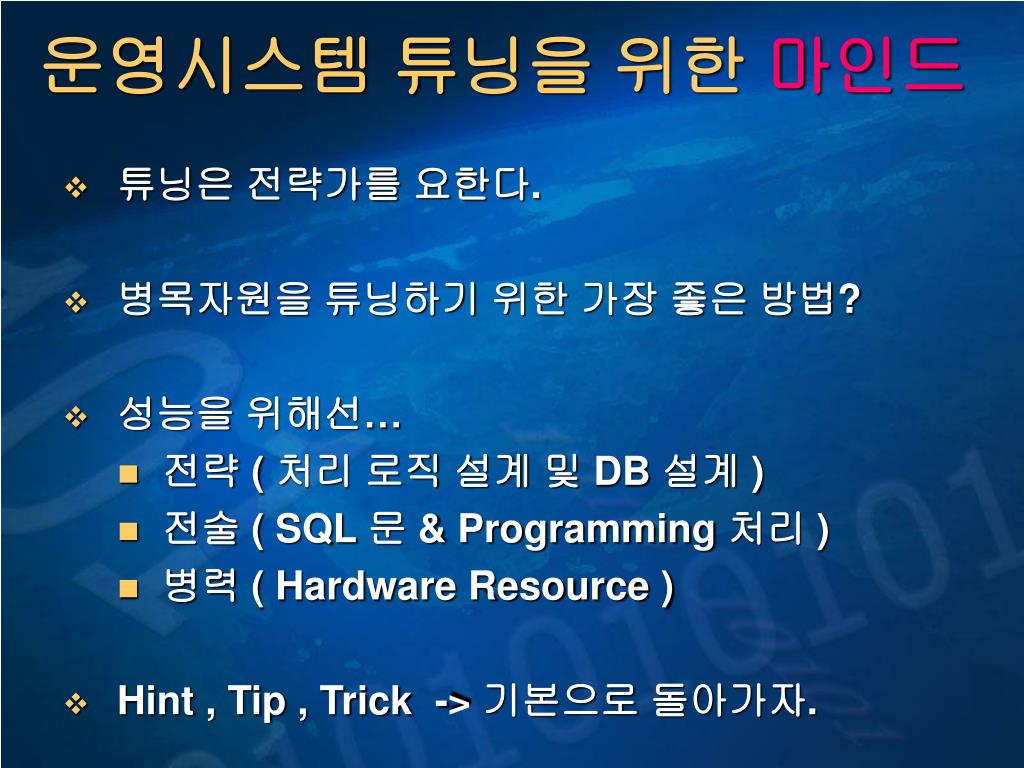 운영시스템 튜닝을 위한 마인드

❖ 튜닝은 전략가를 요한다.

❖ 병목자원을 튜닝하기 위한 가장 좋은 방법?

❖ 성능을 위해선…
■ 전략 ( 처리 로직 설계 및 DB 설계 )
■ 전술 ( SQL 문 & Programming 처리 )
■ 병력 ( Hardware Resource )

❖ Hint , Tip , Trick -> 기본으로 돌아가자.